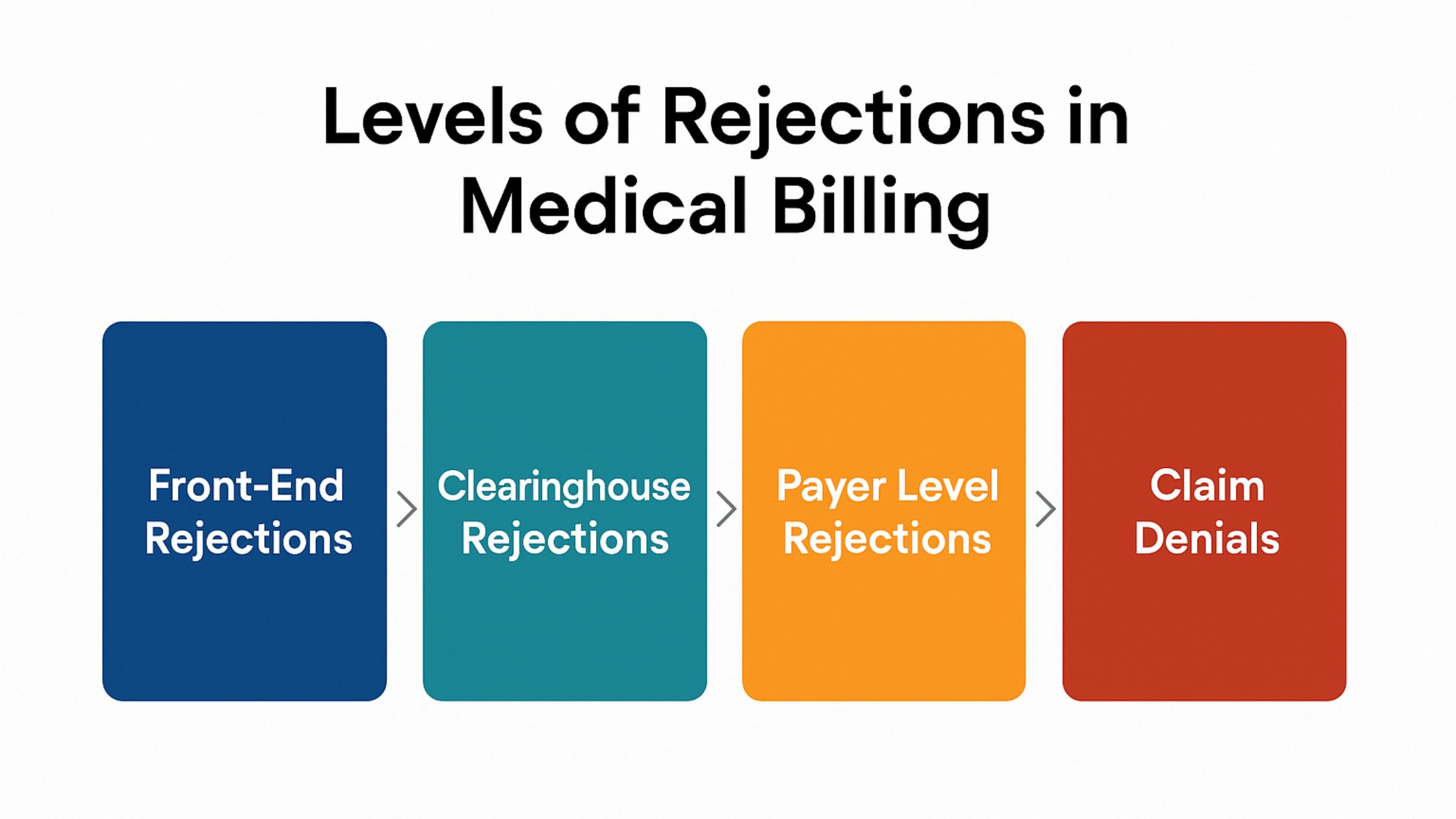 Levels of Rejections in Medical Billing

Front-End Rejections

Clearinghouse Rejections

Payer Level Rejections

Claim Denials